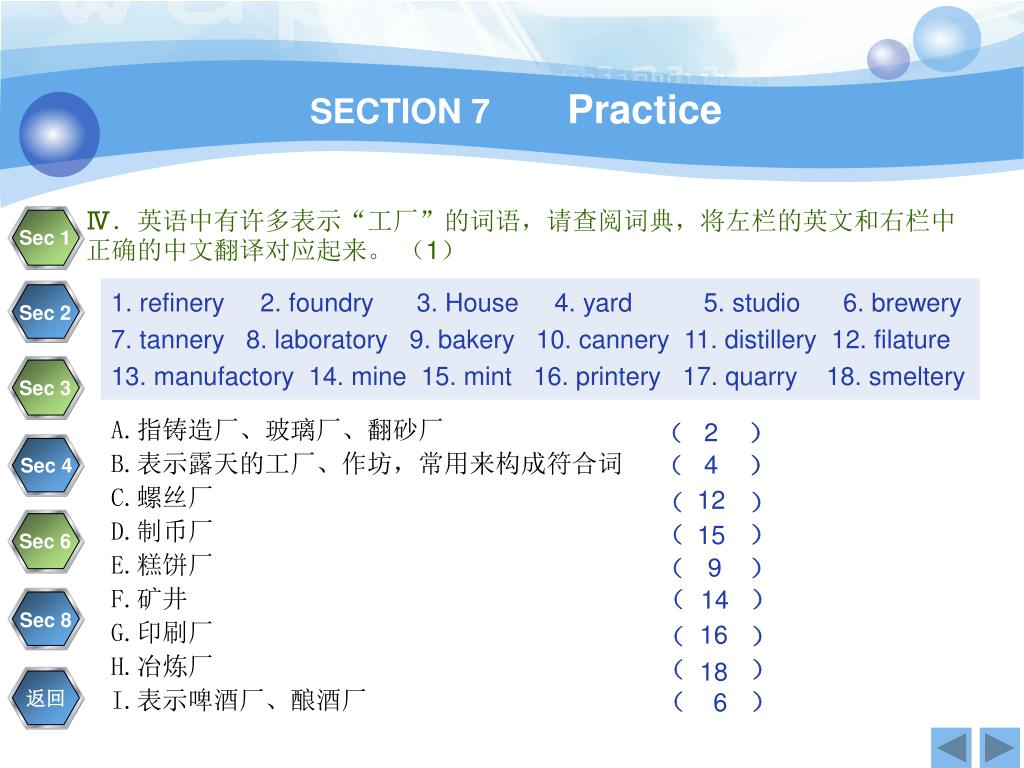 SECTION 7 Practice

Sec 1
Sec 2
Sec 3
Sec 4
Sec 6
Sec 8
返回

Ⅳ. 英语中有许多表示“工厂”的词语，请查阅词典，将左栏的英文和右栏中正确的中文翻译对应起来。（1）

1. refinery 2. foundry 3. House 4. yard 5. studio 6. brewery
7. tannery 8. laboratory 9. bakery 10. cannery 11. distillery 12. filature
13. manufactory 14. mine 15. mint 16. printery 17. quarry 18. smeltery

A.指铸造厂、玻璃厂、翻砂厂 （ 2 ）
B.表示露天的工厂、作坊，常用来构成符合词 （ 4 ）
C.螺丝厂 （ 12 ）
D.制币厂 （ 15 ）
E.糕饼厂 （ 9 ）
F.矿井 （ 14 ）
G.印刷厂 （ 16 ）
H.冶炼厂 （ 18 ）
I.表示啤酒厂、酿酒厂 （ 6 ）